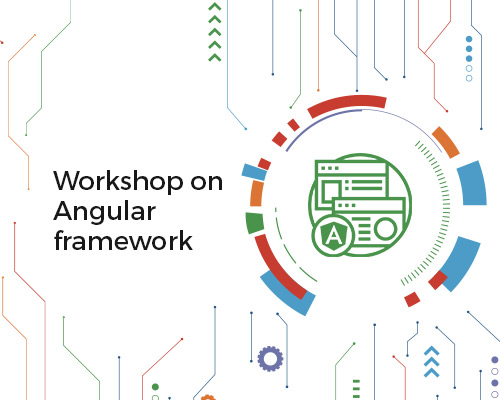 Workshop on Angular framework

A